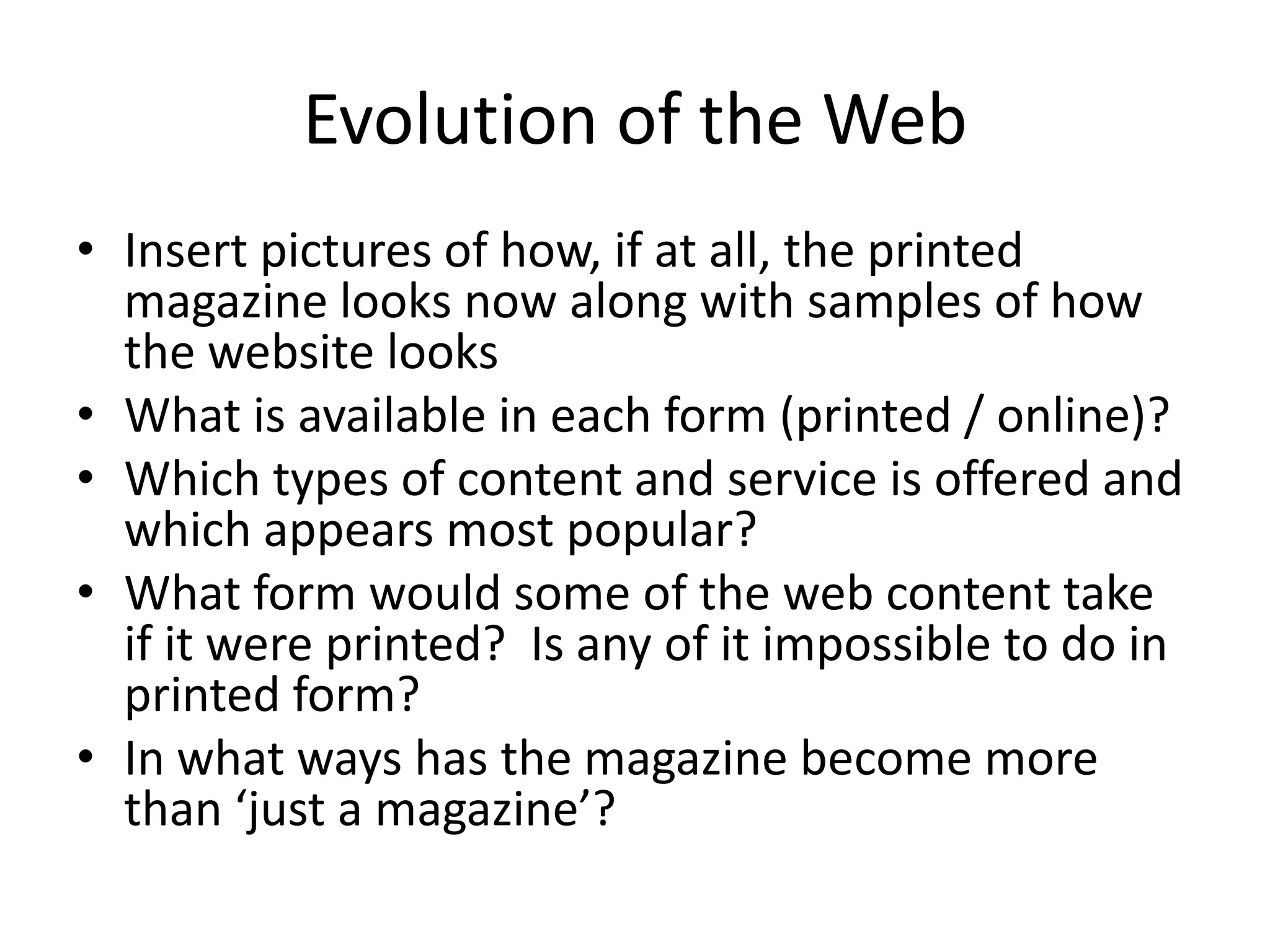 Evolution of the Web

• Insert pictures of how, if at all, the printed magazine looks now along with samples of how the website looks
• What is available in each form (printed / online)?
• Which types of content and service is offered and which appears most popular?
• What form would some of the web content take if it were printed?  Is any of it impossible to do in printed form?
• In what ways has the magazine become more than ‘just a magazine’?